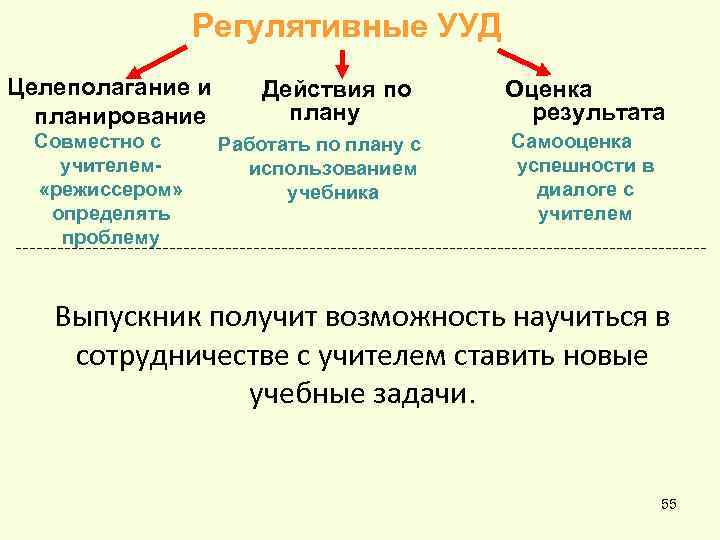 Регулятивные УУД

Целеполагание и планирование
Совместно с учителем-«режиссером» определять проблему

Действия по плану
Работать по плану с использованием учебника

Оценка результата
Самооценка успешности в диалоге с учителем

Выпускник получит возможность научиться в сотрудничестве с учителем ставить новые учебные задачи.

55